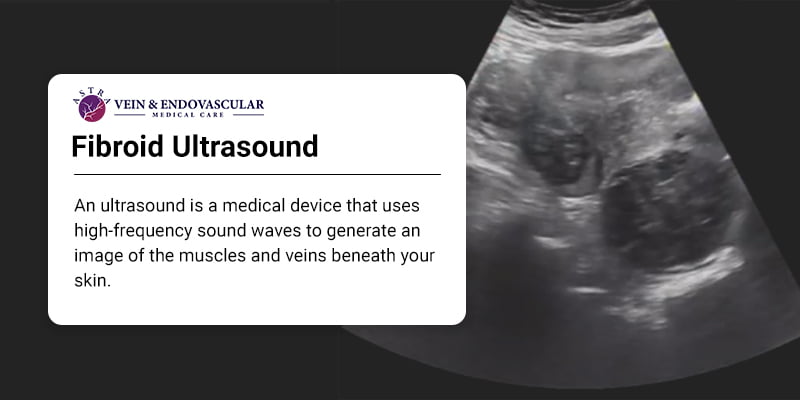 ASTRA VEIN & ENDOVASCULAR MEDICAL CARE

Fibroid Ultrasound

An ultrasound is a medical device that uses high-frequency sound waves to generate an image of the muscles and veins beneath your skin.